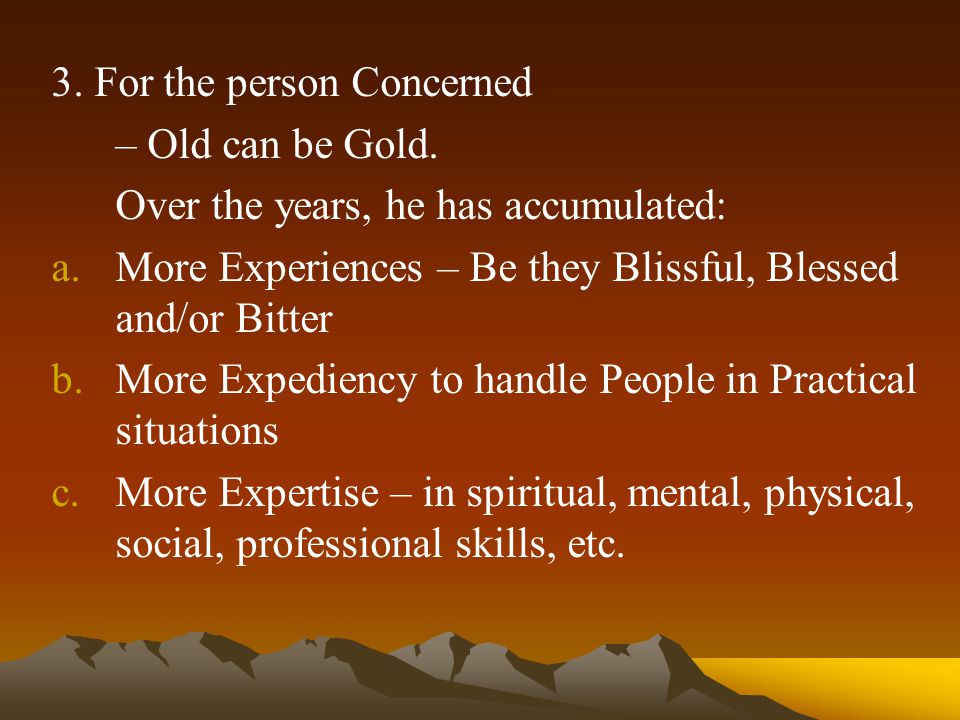 3. For the person Concerned

– Old can be Gold.

Over the years, he has accumulated:

a. More Experiences – Be they Blissful, Blessed and/or Bitter

b. More Expediency to handle People in Practical situations

c. More Expertise – in spiritual, mental, physical, social, professional skills, etc.